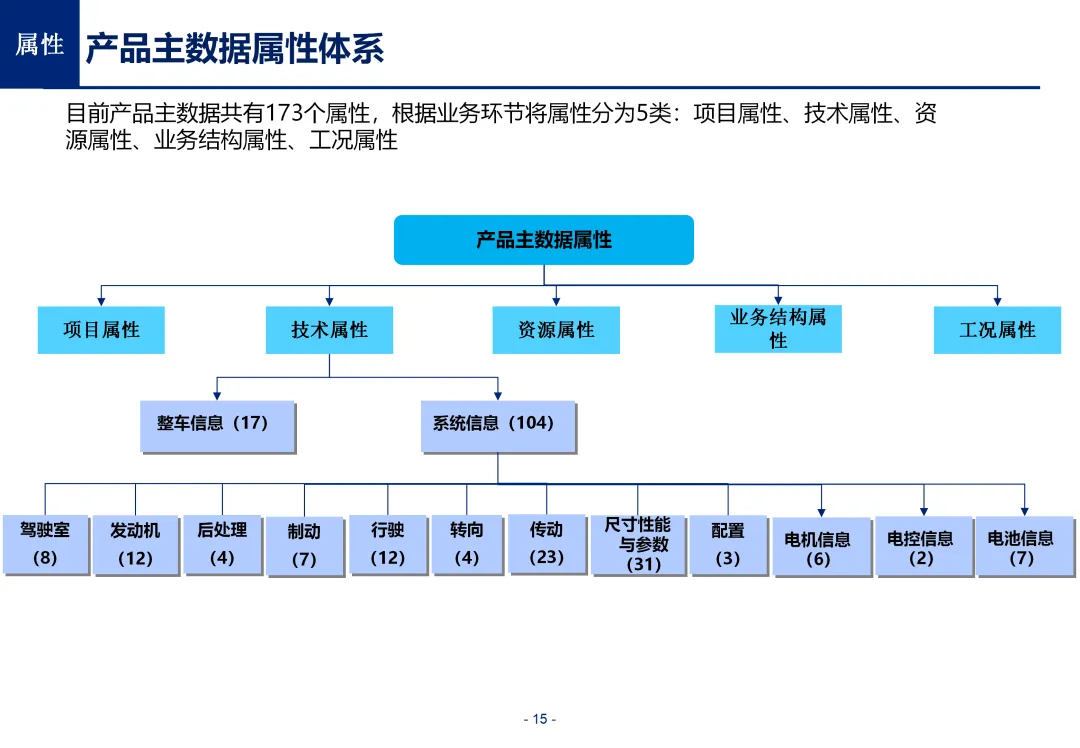 属性

产品主数据属性体系

目前产品主数据共有173个属性，根据业务环节将属性分为5类：项目属性、技术属性、资源属性、业务结构属性、工况属性

产品主数据属性

项目属性

技术属性

资源属性

业务结构属性

工况属性

整车信息（17）

系统信息（104）

驾驶室（8）

发动机（12）

后处理（4）

制动（7）

行驶（12）

转向（4）

传动（23）

尺寸性能与参数（31）

配置（3）

电机信息（6）

电控信息（2）

电池信息（7）

- 15 -